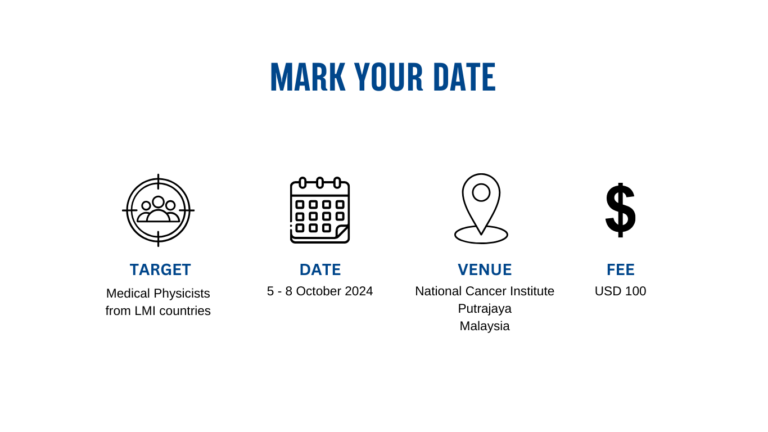 MARK YOUR DATE

TARGET
Medical Physicists from LMI countries

DATE
5 - 8 October 2024

VENUE
National Cancer Institute
Putrajaya
Malaysia

$
FEE
USD 100